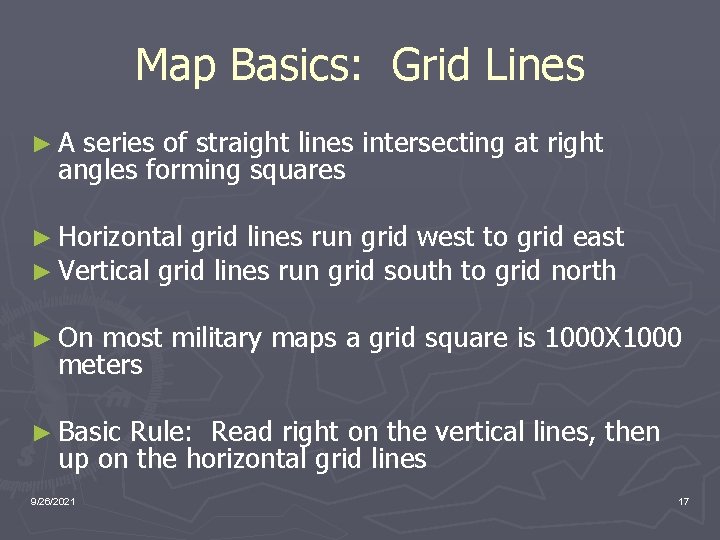 Map Basics: Grid Lines

► A series of straight lines intersecting at right angles forming squares

► Horizontal grid lines run grid west to grid east
► Vertical grid lines run grid south to grid north

► On most military maps a grid square is 1000X1000 meters

► Basic Rule: Read right on the vertical lines, then up on the horizontal grid lines

9/26/2021

17